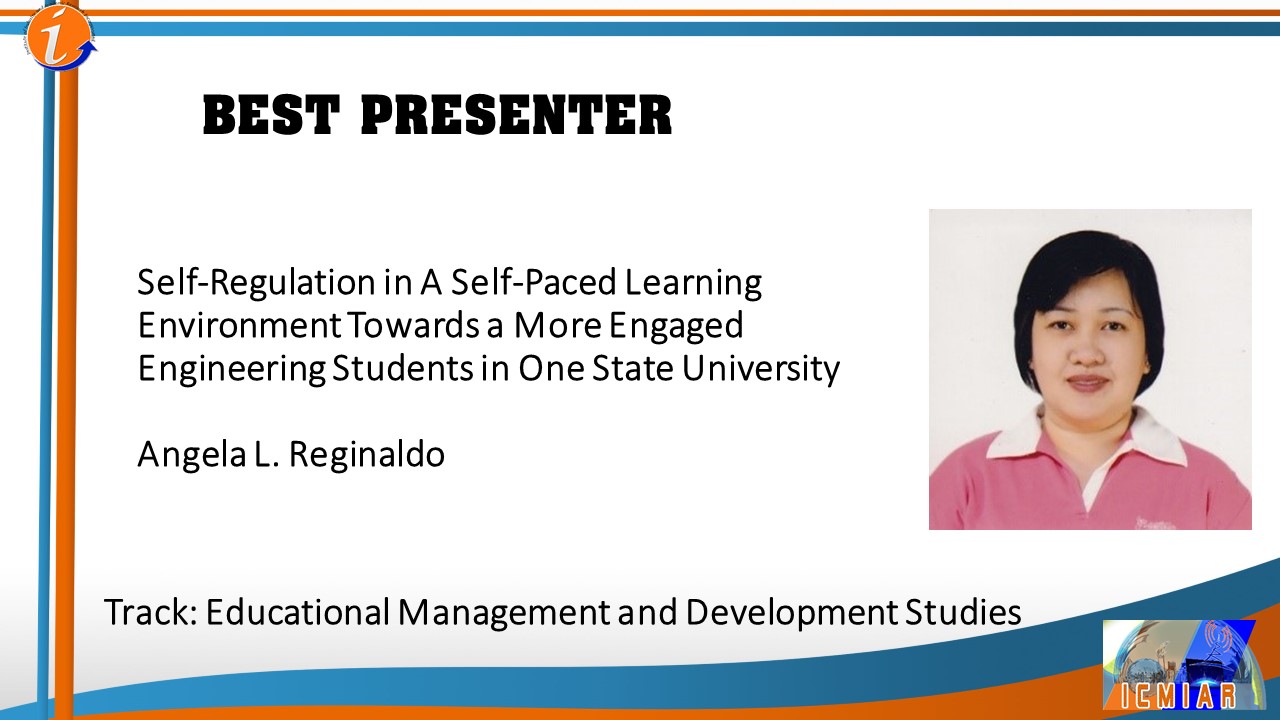 BEST PRESENTER

Self-Regulation in A Self-Paced Learning Environment Towards a More Engaged Engineering Students in One State University

Angela L. Reginaldo

Track: Educational Management and Development Studies

ICMIAR